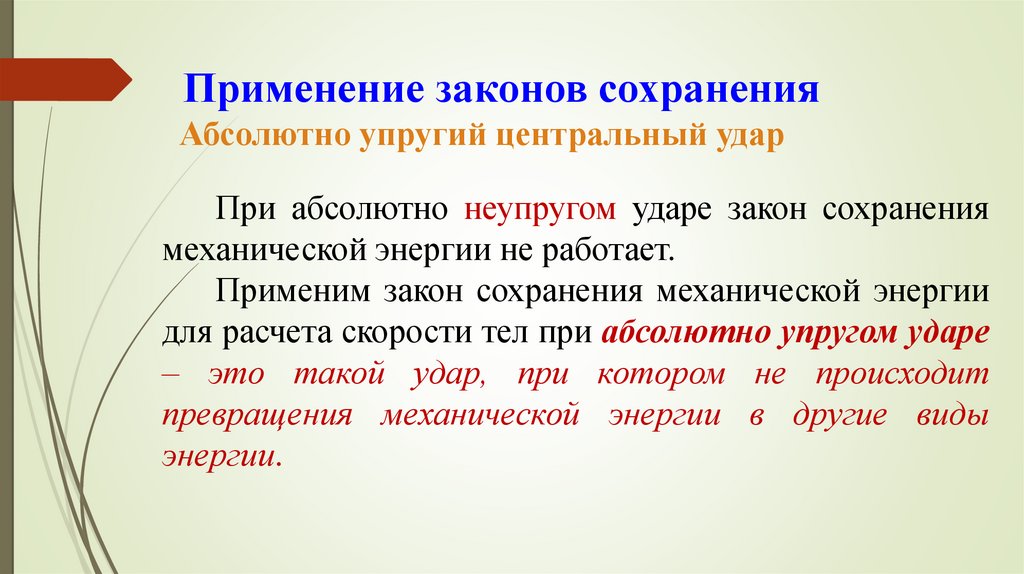 Применение законов сохранения
Абсолютно упругий центральный удар

При абсолютно неупругом ударе закон сохранения механической энергии не работает.

Применим закон сохранения механической энергии для расчета скорости тел при абсолютно упругом ударе – это такой удар, при котором не происходит превращения механической энергии в другие виды энергии.